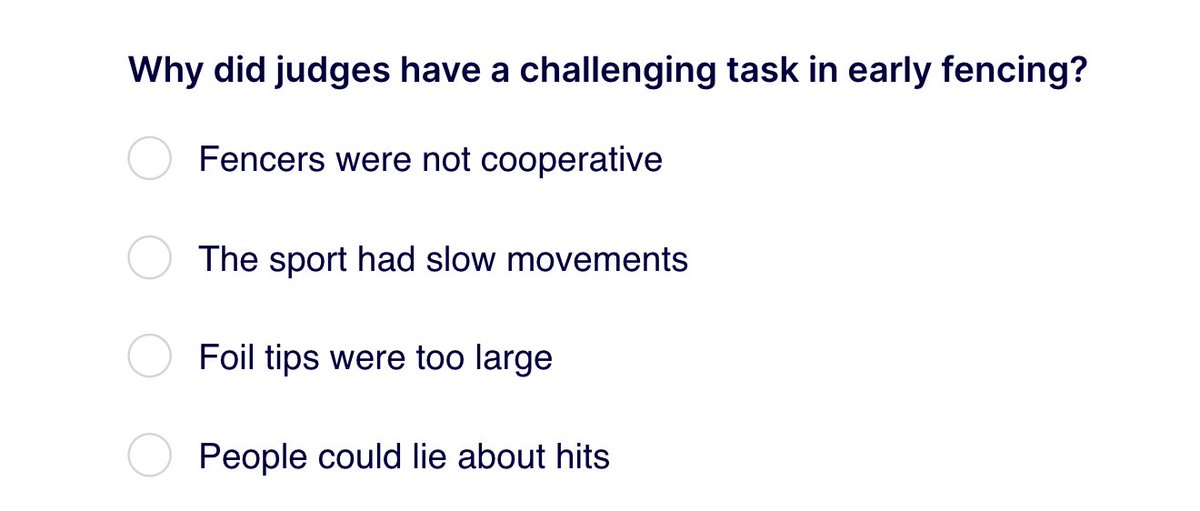 Why did judges have a challenging task in early fencing?

Fencers were not cooperative

The sport had slow movements

Foil tips were too large

People could lie about hits